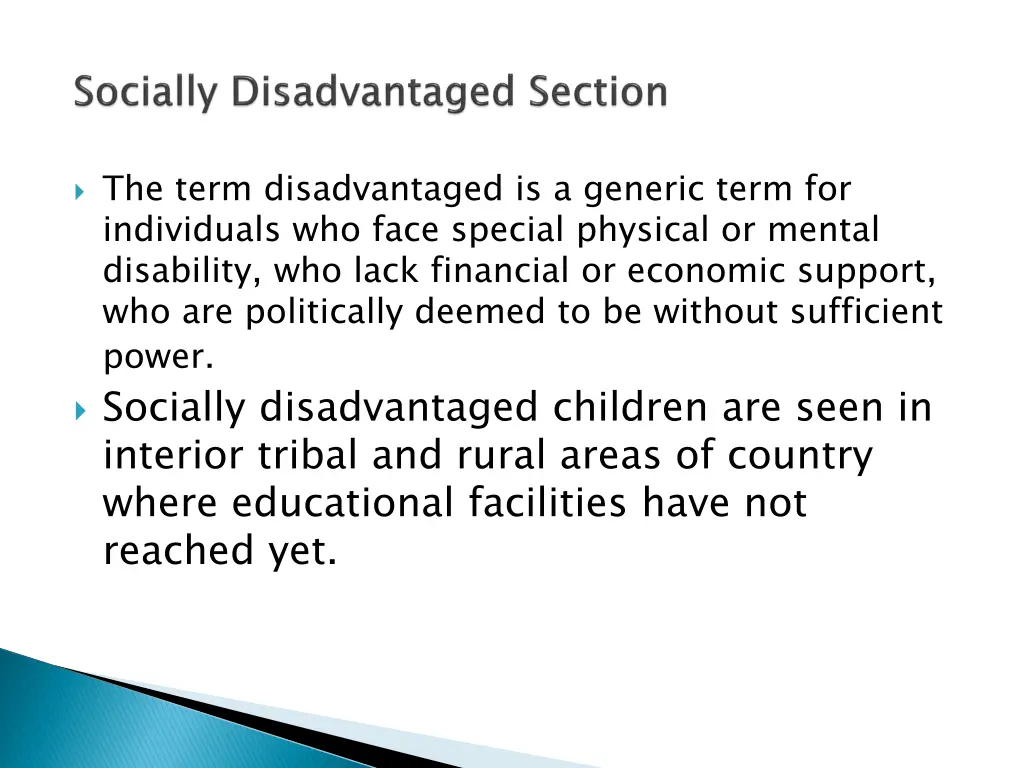 Socially Disadvantaged Section

The term disadvantaged is a generic term for individuals who face special physical or mental disability, who lack financial or economic support, who are politically deemed to be without sufficient power.

Socially disadvantaged children are seen in interior tribal and rural areas of country where educational facilities have not reached yet.